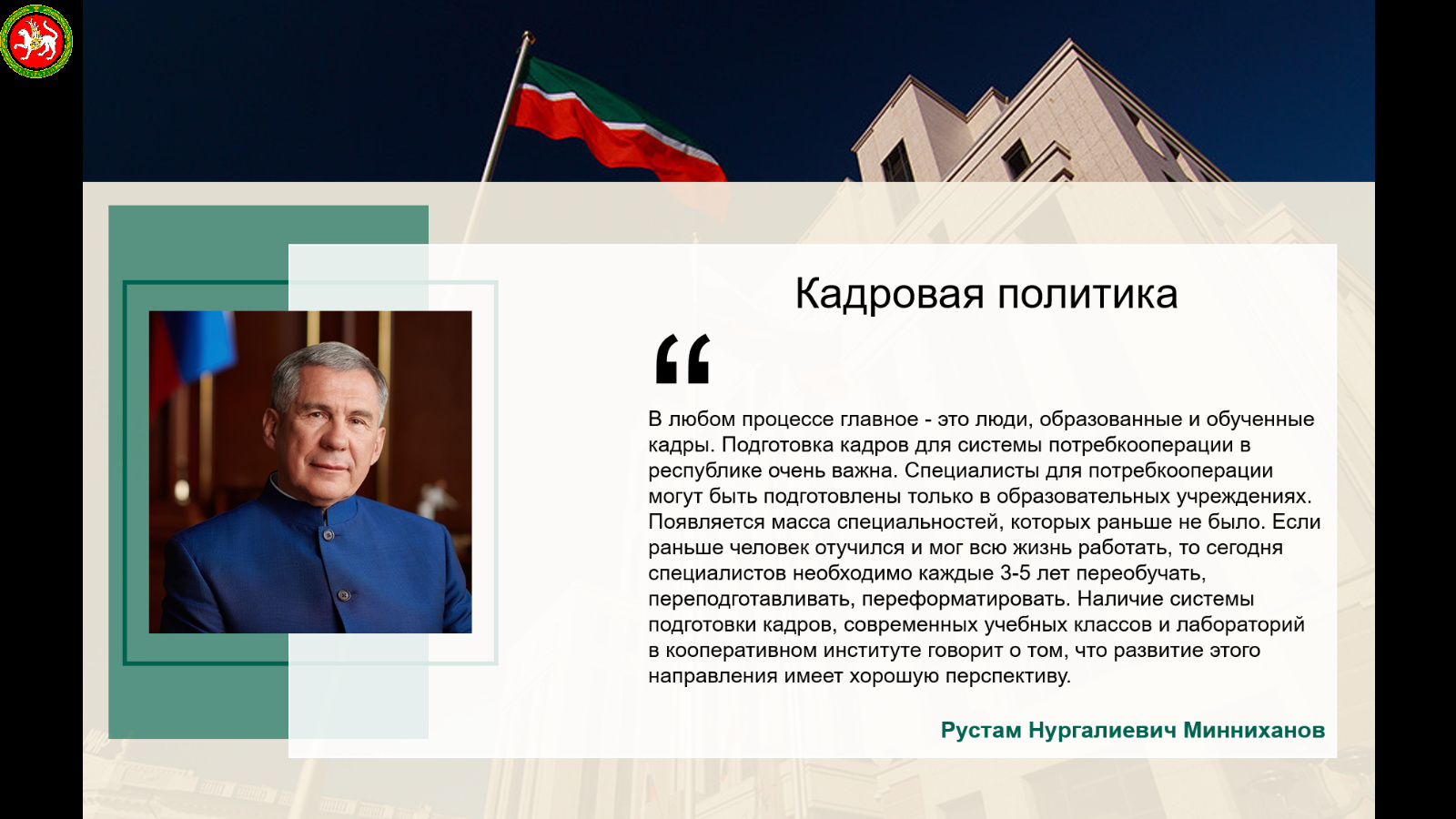 Кадровая политика

“

В любом процессе главное - это люди, образованные и обученные кадры. Подготовка кадров для системы потребкооперации в республике очень важна. Специалисты для потребкооперации могут быть подготовлены только в образовательных учреждениях. Появляется масса специальностей, которых раньше не было. Если раньше человек отучился и мог всю жизнь работать, то сегодня специалистов необходимо каждые 3-5 лет переобучать, переподготавливать, переформатировать. Наличие системы подготовки кадров, современных учебных классов и лабораторий в кооперативном институте говорит о том, что развитие этого направления имеет хорошую перспективу.

Рустам Нургалиевич Минниханов